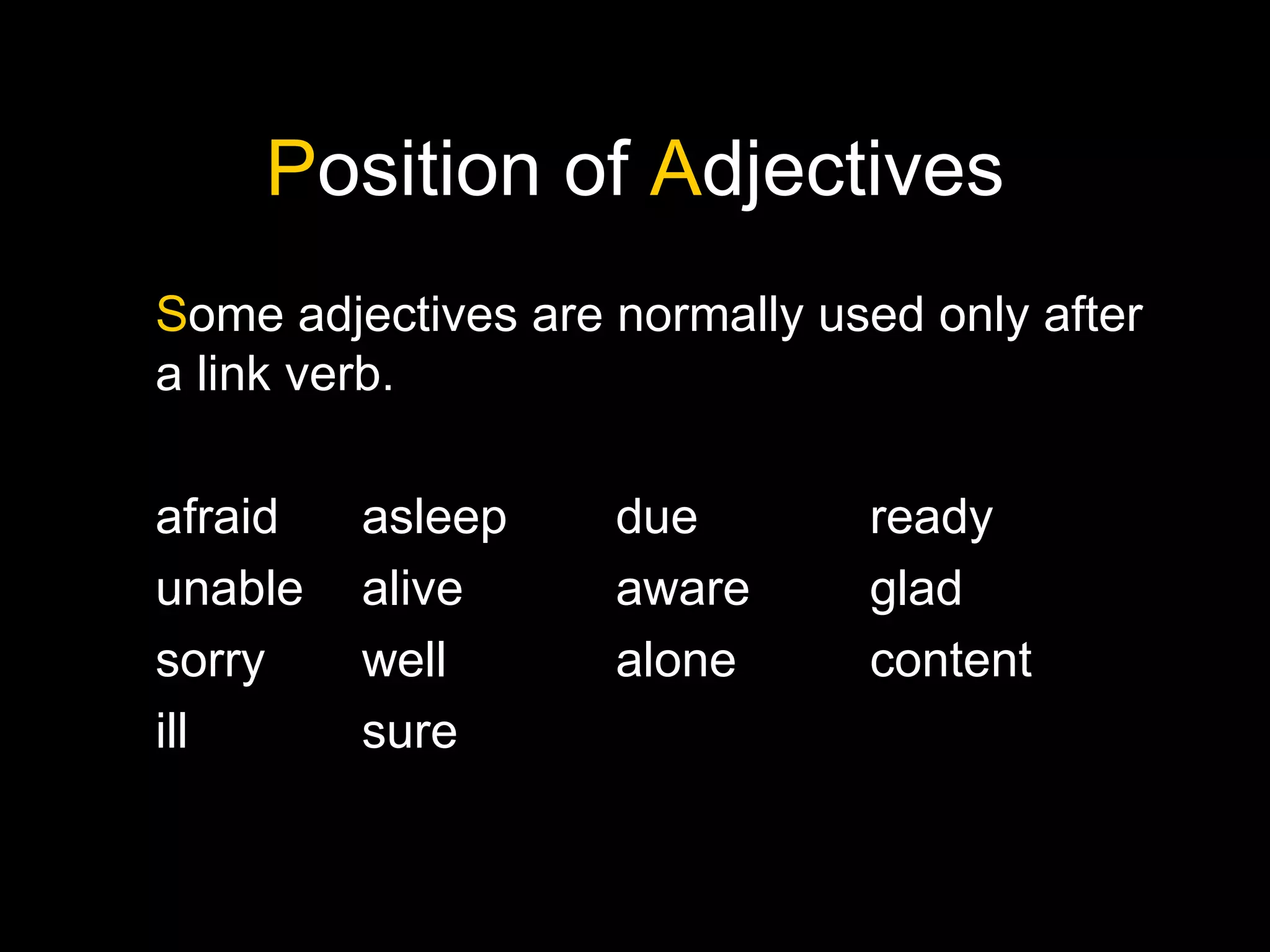 Position of Adjectives

Some adjectives are normally used only after a link verb.

afraid asleep due ready
unable alive aware glad
sorry well alone content
ill sure